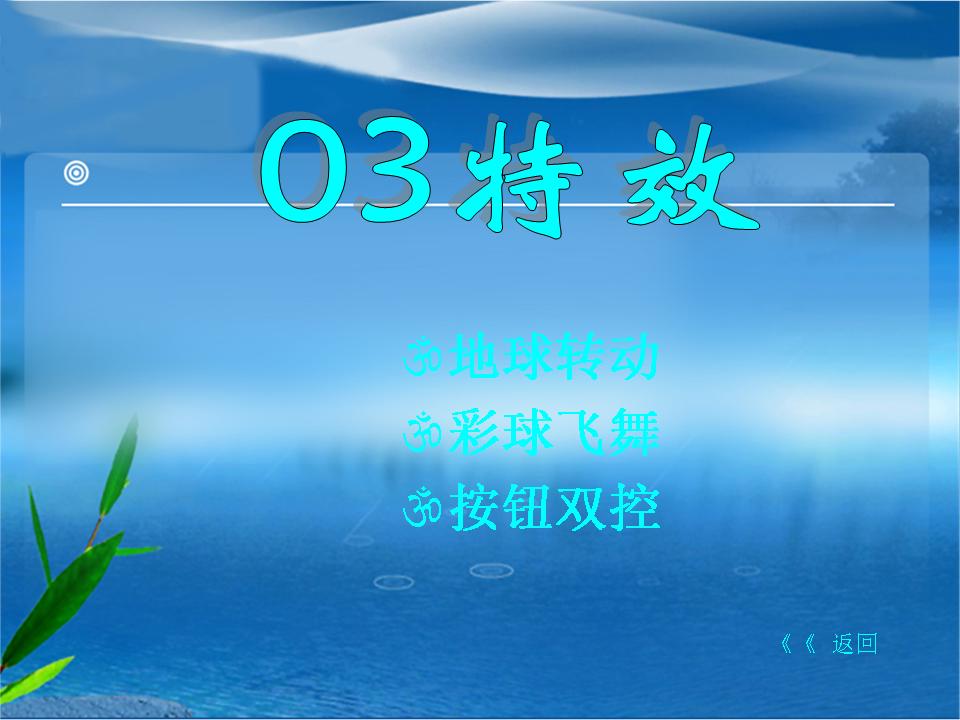 03特 效

ॐ地球转动
ॐ彩球飞舞
ॐ按钮双控

《《 返回